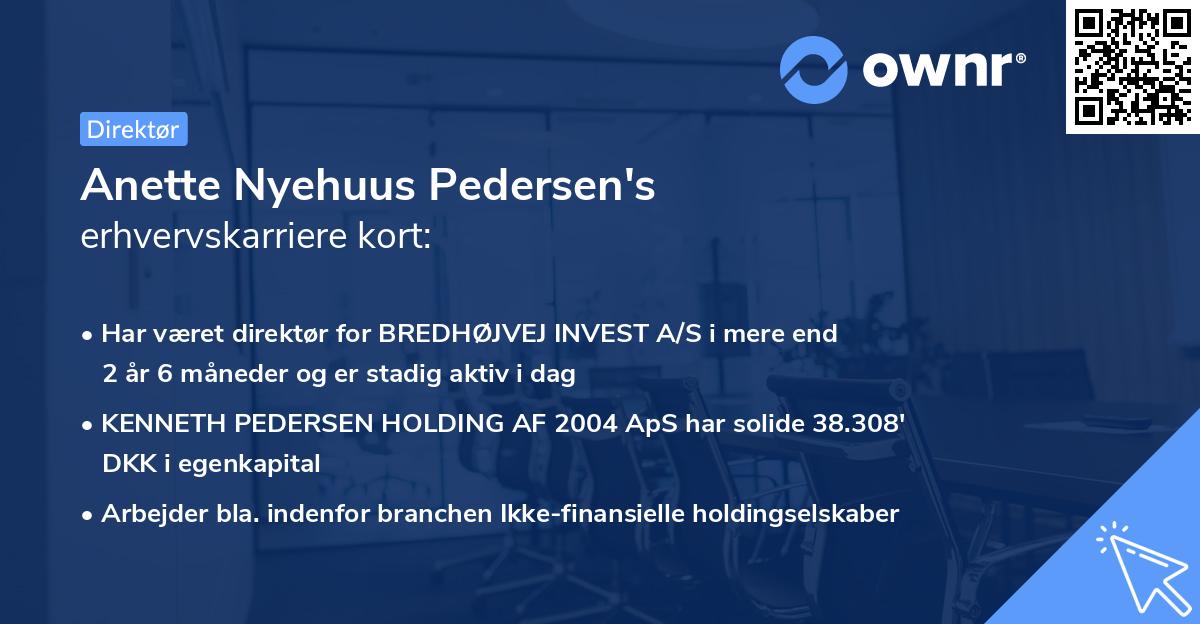 ownr®

Direktør

Anette Nyehuus Pedersen's erhvervskarriere kort:

• Har været direktør for BREDHØJVEJ INVEST A/S i mere end 2 år 6 måneder og er stadig aktiv i dag

• KENNETH PEDERSEN HOLDING AF 2004 ApS har solide 38.308' DKK i egenkapital

• Arbejder bla. indenfor branchen Ikke-finansielle holdingselskaber